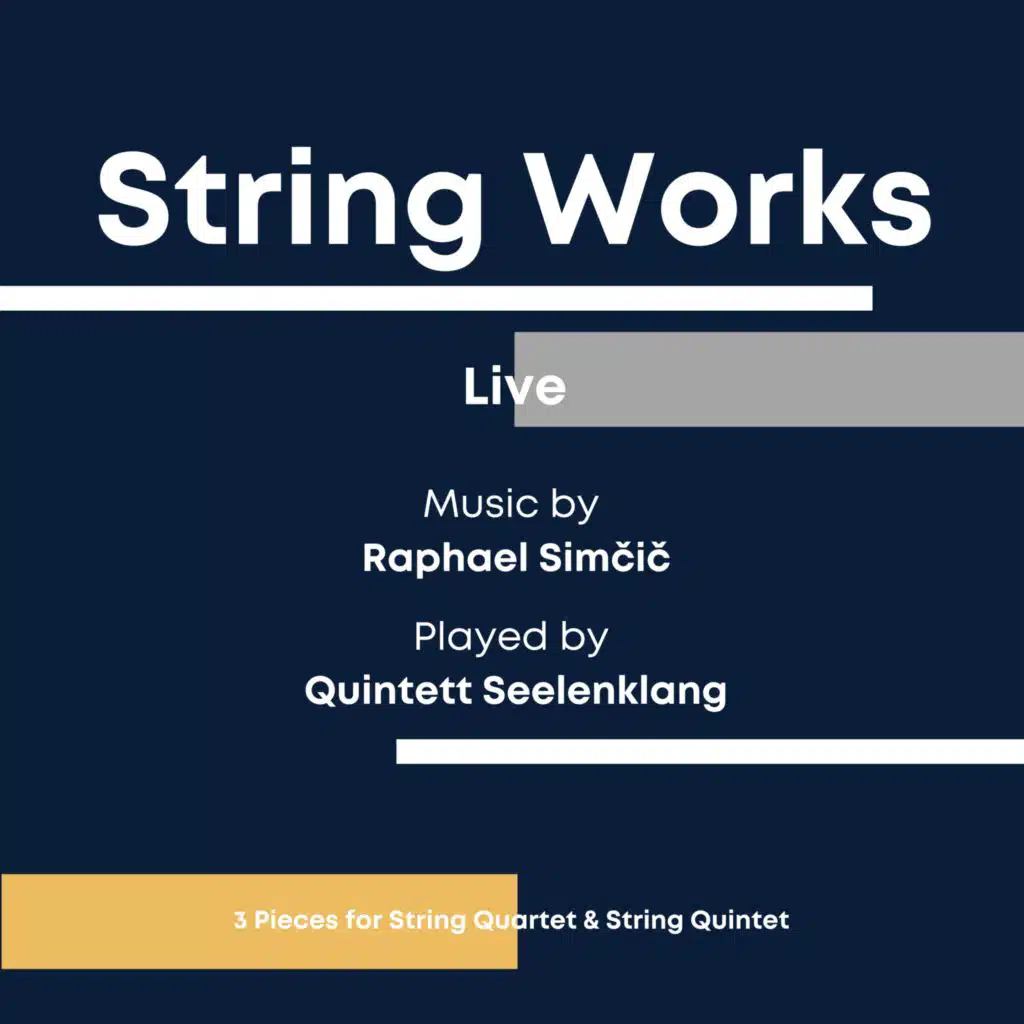 String Works

Live

Music by
Raphael Simčič

Played by
Quintett Seelenklang

3 Pieces for String Quartet & String Quintet